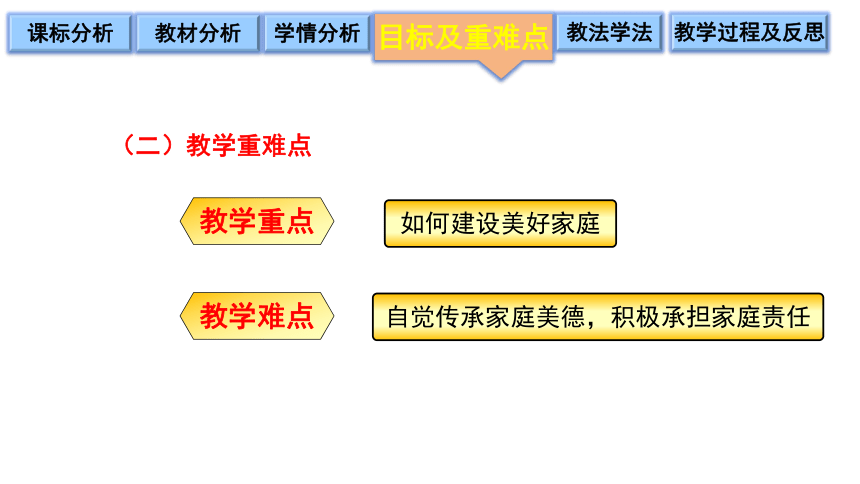 课标分析 教材分析 学情分析 目标及重难点 教法学法 教学过程及反思

（二）教学重难点

教学重点

如何建设美好家庭

教学难点

自觉传承家庭美德，积极承担家庭责任